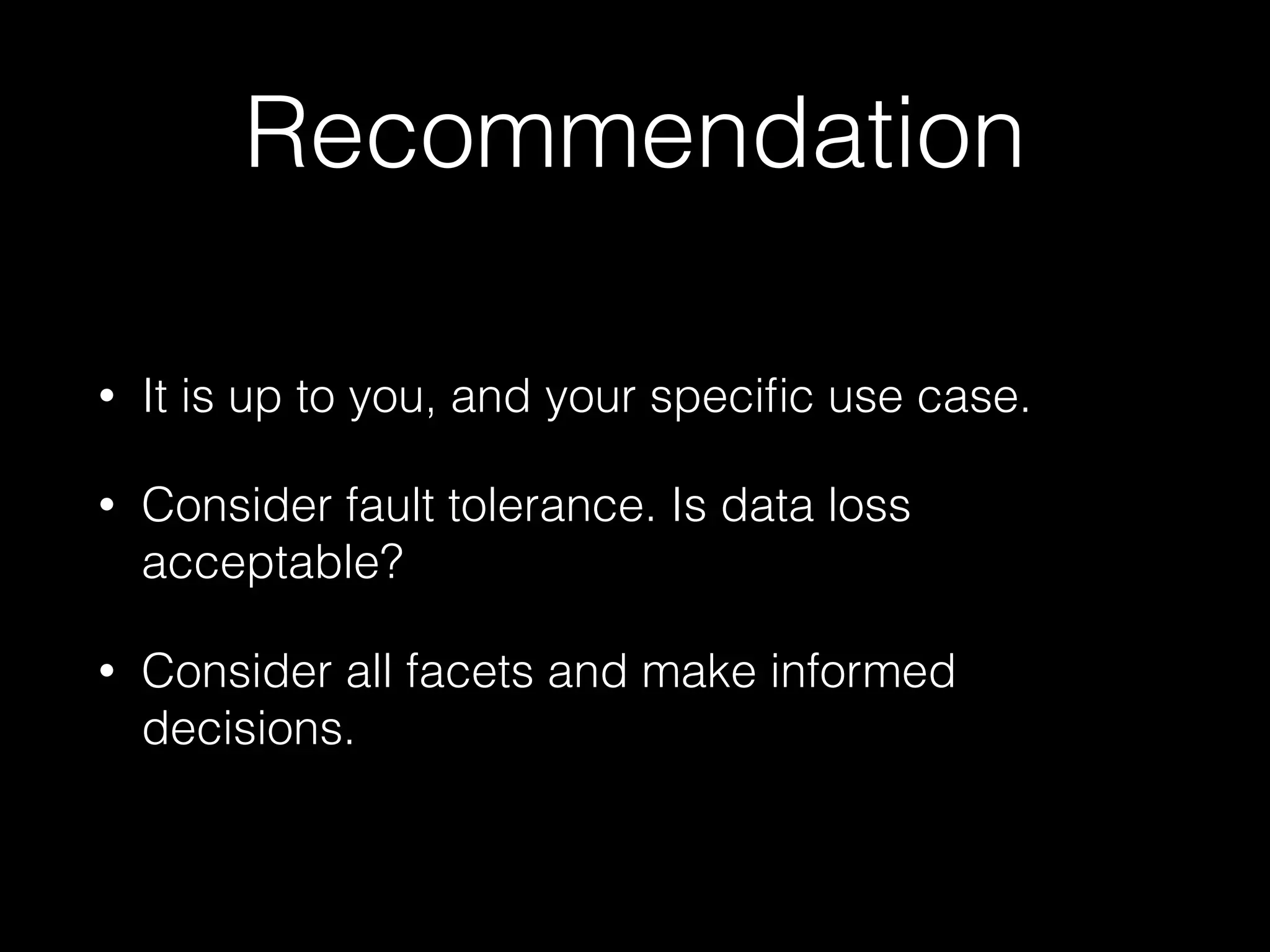 Recommendation

• It is up to you, and your specific use case.

• Consider fault tolerance. Is data loss acceptable?

• Consider all facets and make informed decisions.